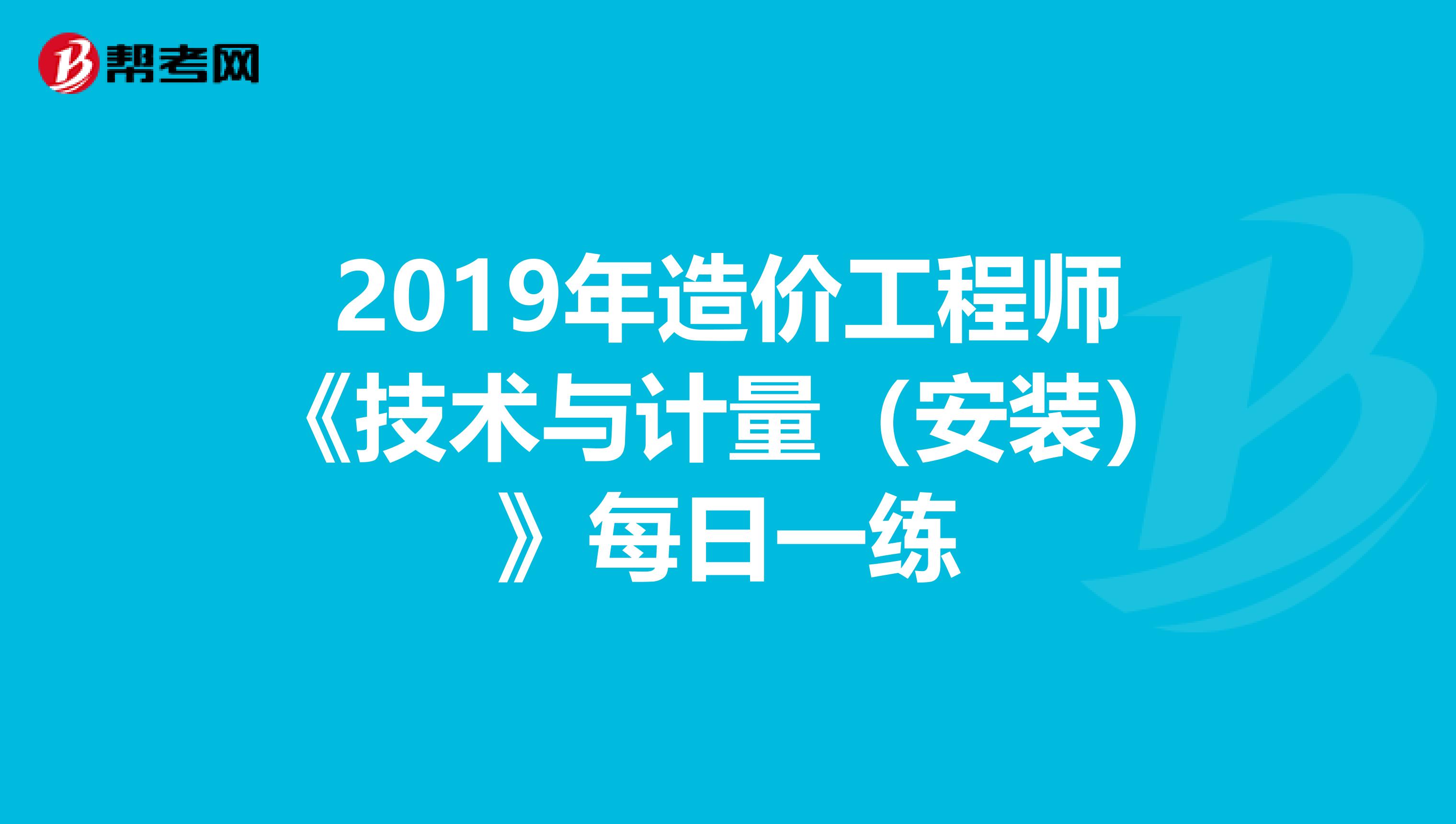 帮考网

2019年造价工程师《技术与计量（安装）》每日一练